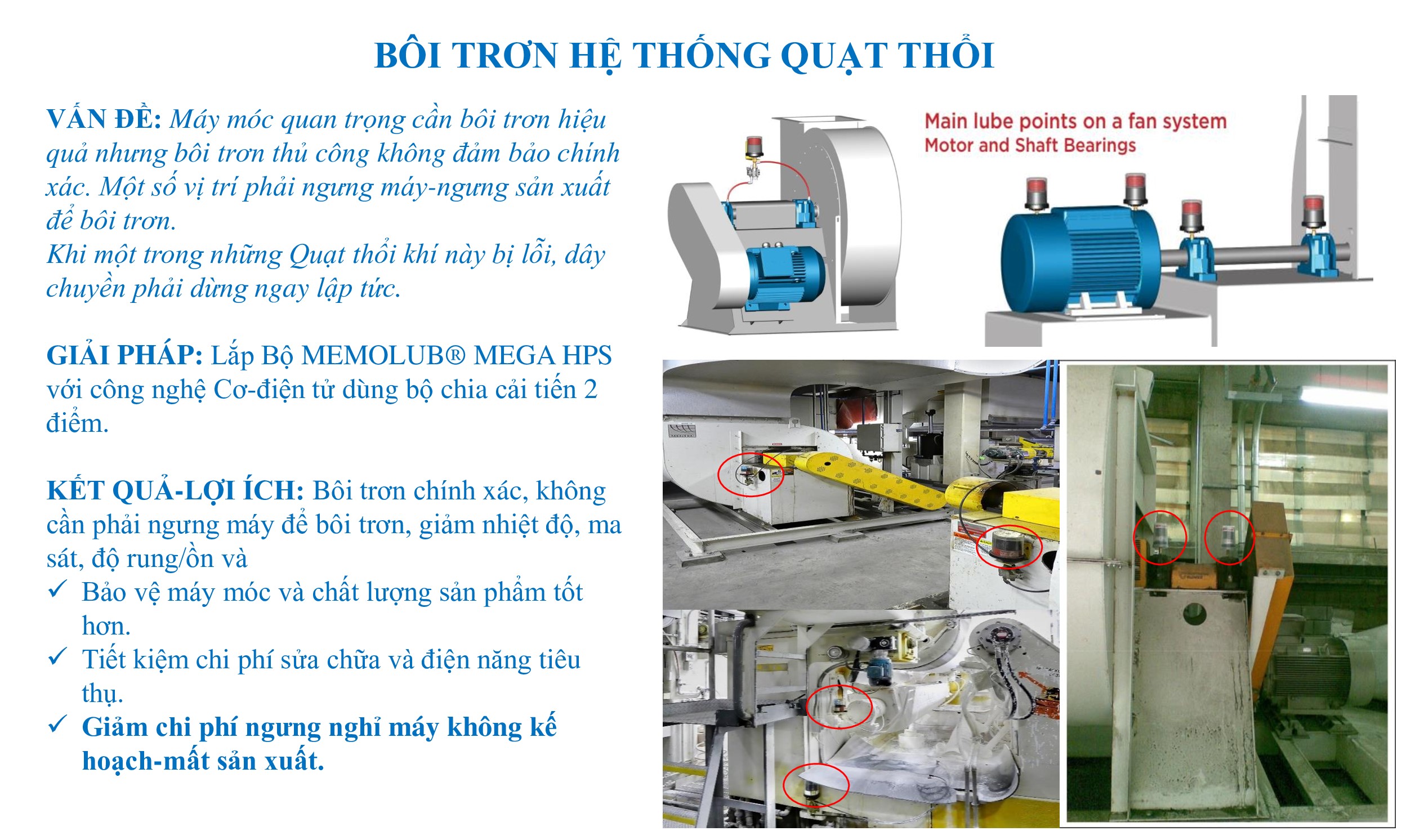 BÔI TRƠN HỆ THỐNG QUẠT THỔI

VẤN ĐỀ: Máy móc quan trọng cần bôi trơn hiệu quả nhưng bôi trơn thủ công không đảm bảo chính xác. Một số vị trí phải ngưng máy-ngưng sản xuất để bôi trơn.
Khi một trong những Quạt thổi khí này bị lỗi, dây chuyền phải dừng ngay lập tức.

GIẢI PHÁP: Lắp Bộ MEMOLUB® MEGA HPS với công nghệ Cơ-điện tử dùng bộ chia cải tiến 2 điểm.

KẾT QUẢ-LỢI ÍCH: Bôi trơn chính xác, không cần phải ngưng máy để bôi trơn, giảm nhiệt độ, ma sát, độ rung/ồn và
✓ Bảo vệ máy móc và chất lượng sản phẩm tốt hơn.
✓ Tiết kiệm chi phí sửa chữa và điện năng tiêu thụ.
✓ Giảm chi phí ngưng nghỉ máy không kế hoạch-mất sản xuất.

Main lube points on a fan system
Motor and Shaft Bearings